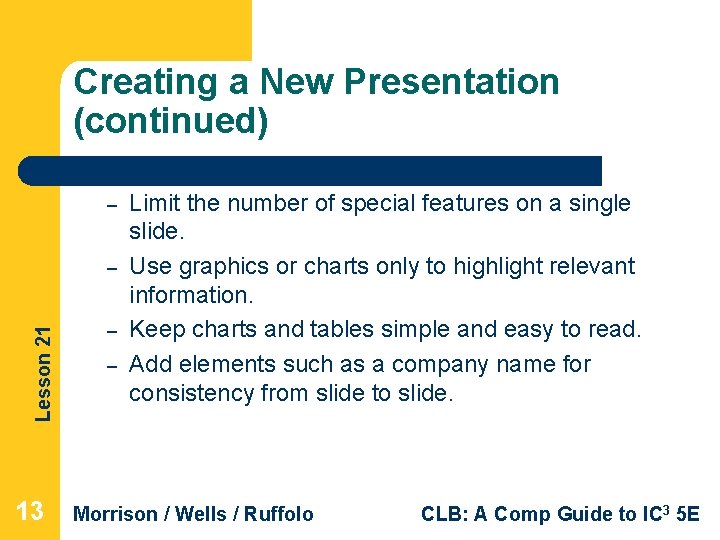 Creating a New Presentation (continued)

– Limit the number of special features on a single slide.

– Use graphics or charts only to highlight relevant information.

– Keep charts and tables simple and easy to read.

– Add elements such as a company name for consistency from slide to slide.

Lesson 21

13

Morrison / Wells / Ruffolo

CLB: A Comp Guide to IC$^3$ 5E